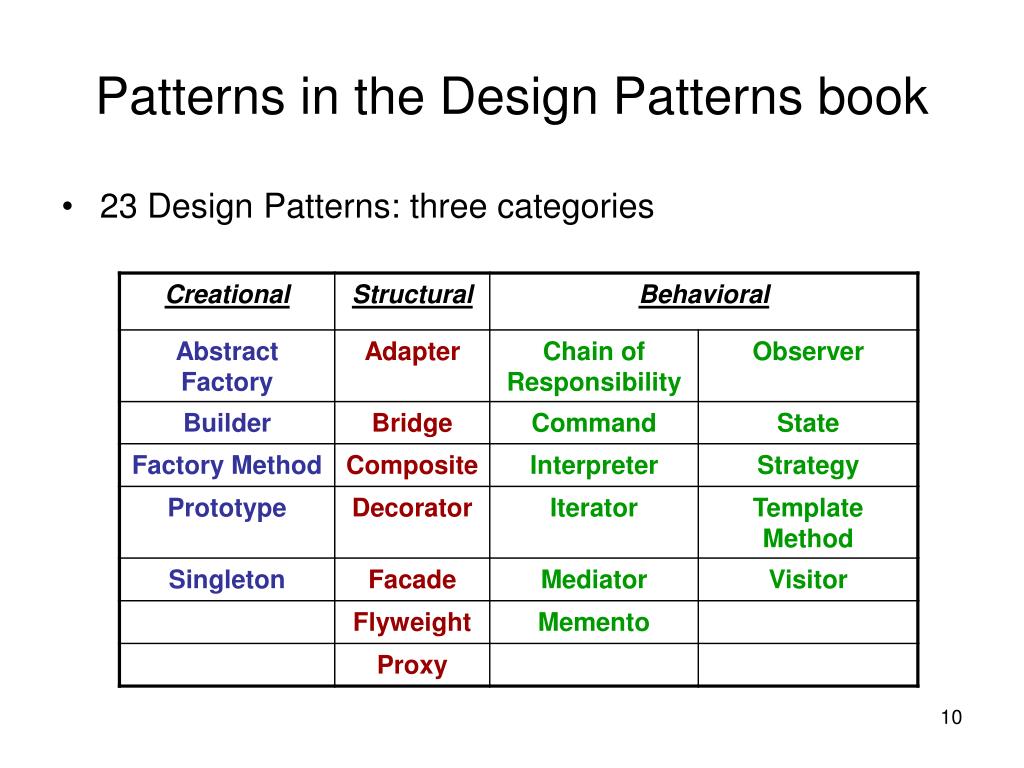 Patterns in the Design Patterns book

• 23 Design Patterns: three categories

| Creational | Structural | Behavioral | |
|---|---|---|---|
| Abstract Factory | Adapter | Chain of Responsibility | Observer |
| Builder | Bridge | Command | State |
| Factory Method | Composite | Interpreter | Strategy |
| Prototype | Decorator | Iterator | Template Method |
| Singleton | Facade | Mediator | Visitor |
| | Flyweight | Memento | |
| | Proxy | | |

10